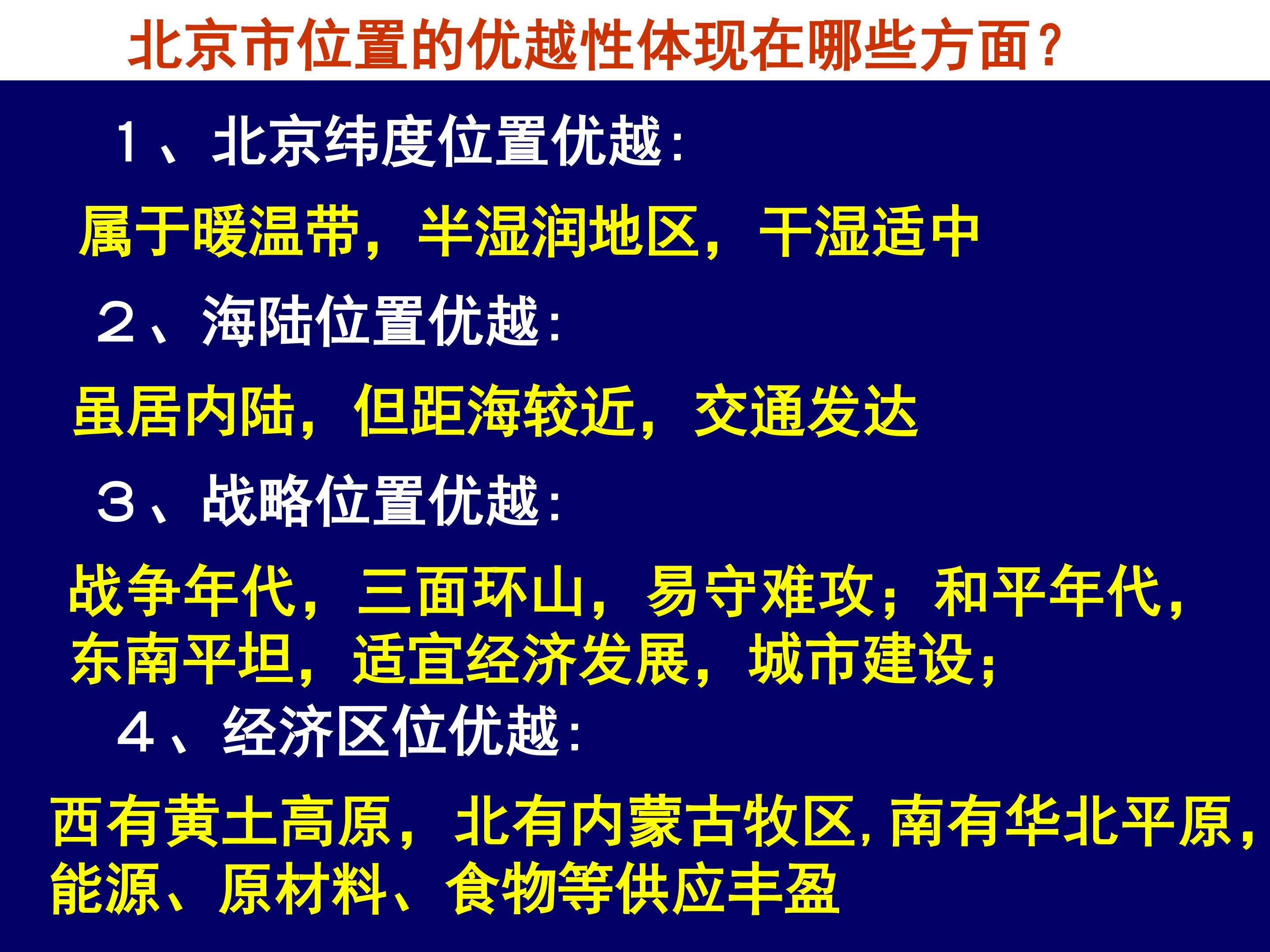 北京市位置的优越性体现在哪些方面？

1、北京纬度位置优越：

属于暖温带，半湿润地区，干湿适中

２、海陆位置优越：

虽居内陆，但距海较近，交通发达

３、战略位置优越：

战争年代，三面环山，易守难攻；和平年代，东南平坦，适宜经济发展，城市建设；

４、经济区位优越：

西有黄土高原，北有内蒙古牧区,南有华北平原，能源、原材料、食物等供应丰盈